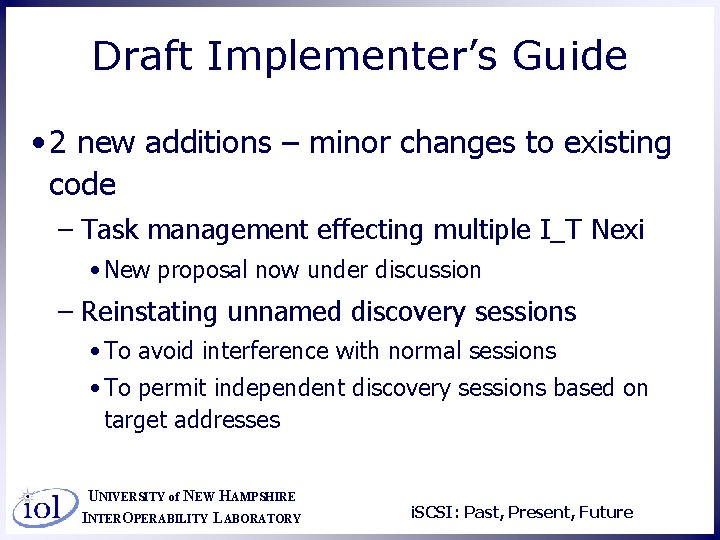 Draft Implementer's Guide

• 2 new additions – minor changes to existing code

– Task management effecting multiple I_T Nexi

• New proposal now under discussion

– Reinstating unnamed discovery sessions

• To avoid interference with normal sessions

• To permit independent discovery sessions based on target addresses

iol UNIVERSITY of NEW HAMPSHIRE INTEROPERABILITY LABORATORY

iSCSI: Past, Present, Future